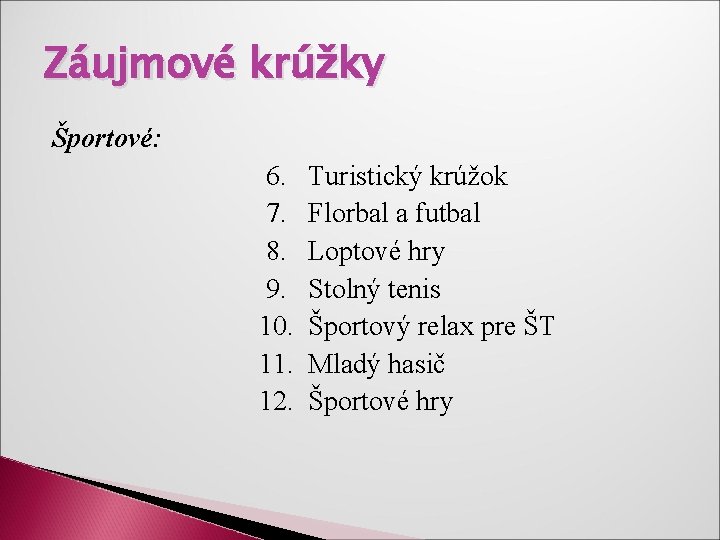 Záujmové krúžky

Športové:

6. Turistický krúžok
7. Florbal a futbal
8. Loptové hry
9. Stolný tenis
10. Športový relax pre ŠT
11. Mladý hasič
12. Športové hry